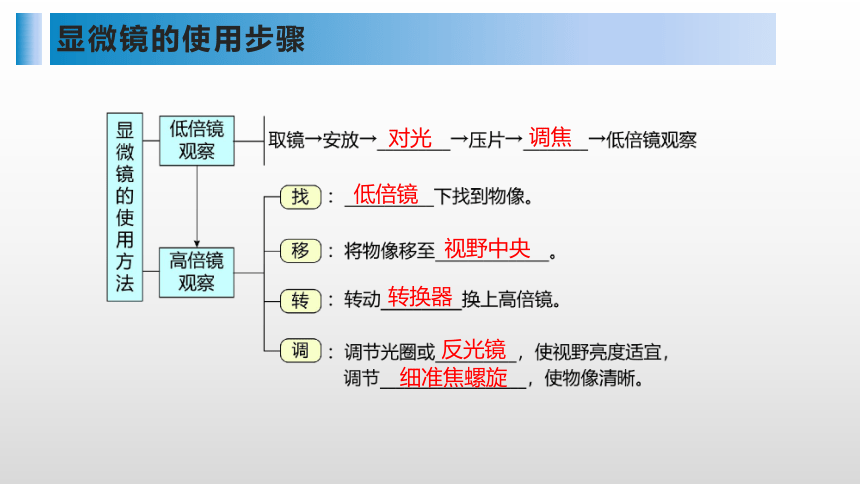 显微镜的使用步骤

显微镜的使用方法

低倍镜观察

取镜→安放→对光→压片→调焦→低倍镜观察

高倍镜观察

找：低倍镜下找到物像。

移：将物像移至视野中央。

转：转动转换器换上高倍镜。

调：调节光圈或反光镜，使视野亮度适宜，调节细准焦螺旋，使物像清晰。